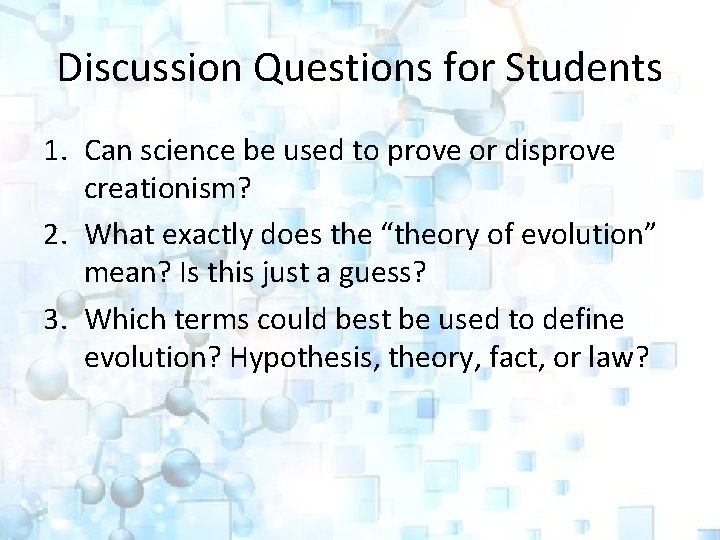 Discussion Questions for Students

1. Can science be used to prove or disprove creationism?
2. What exactly does the “theory of evolution” mean? Is this just a guess?
3. Which terms could best be used to define evolution? Hypothesis, theory, fact, or law?